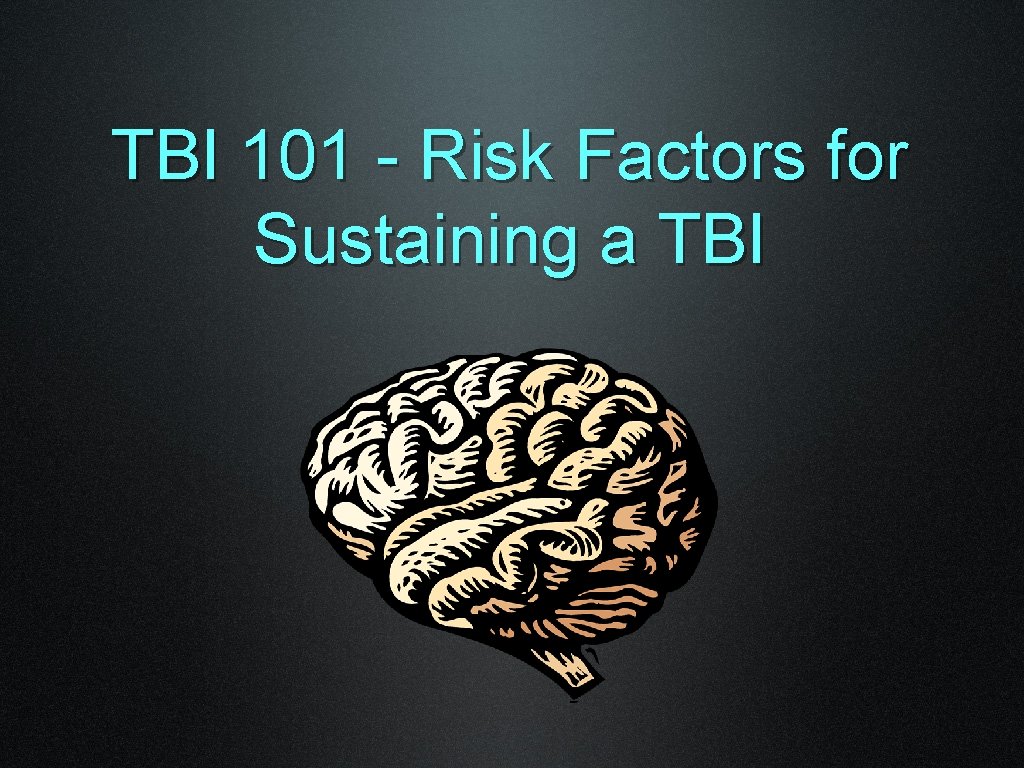 TBI 101 - Risk Factors for Sustaining a TBI